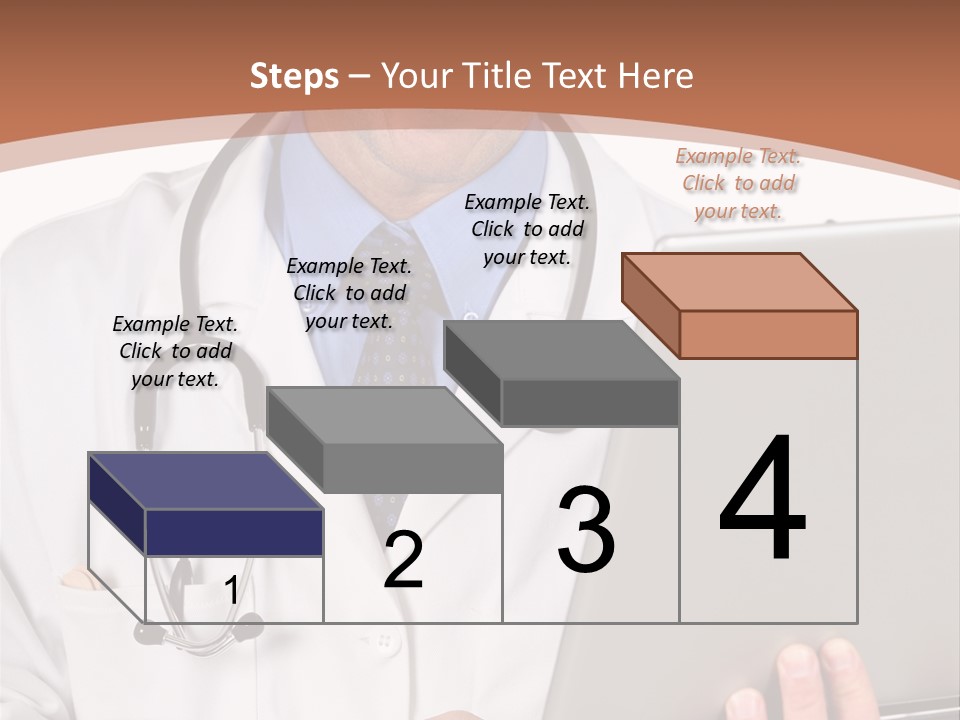 Steps – Your Title Text Here

Example Text. Click to add your text.

Example Text. Click to add your text.

Example Text. Click to add your text.

Example Text. Click to add your text.

1

2

3

4